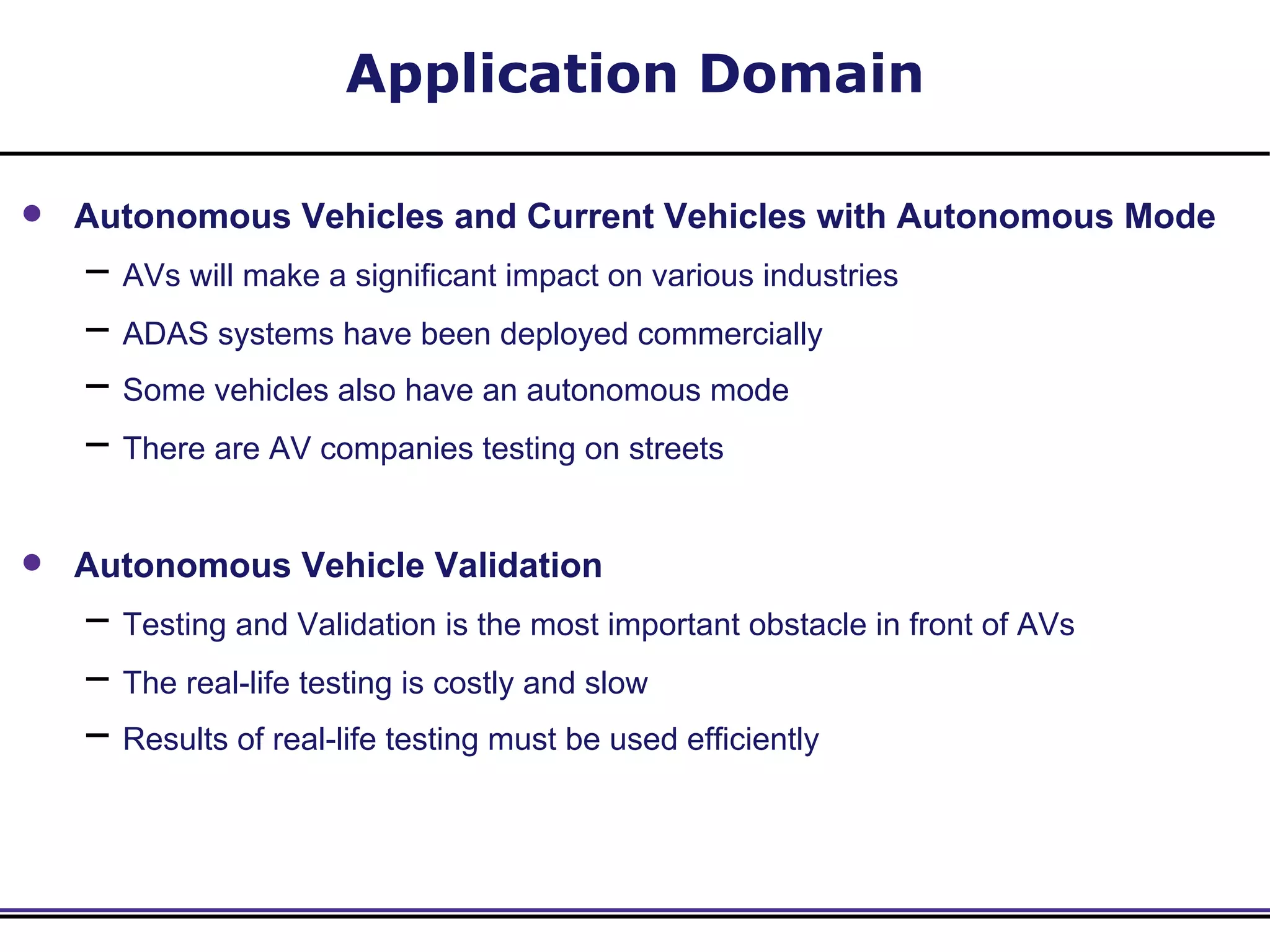 Application Domain

• Autonomous Vehicles and Current Vehicles with Autonomous Mode
– AVs will make a significant impact on various industries
– ADAS systems have been deployed commercially
– Some vehicles also have an autonomous mode
– There are AV companies testing on streets

• Autonomous Vehicle Validation
– Testing and Validation is the most important obstacle in front of AVs
– The real-life testing is costly and slow
– Results of real-life testing must be used efficiently